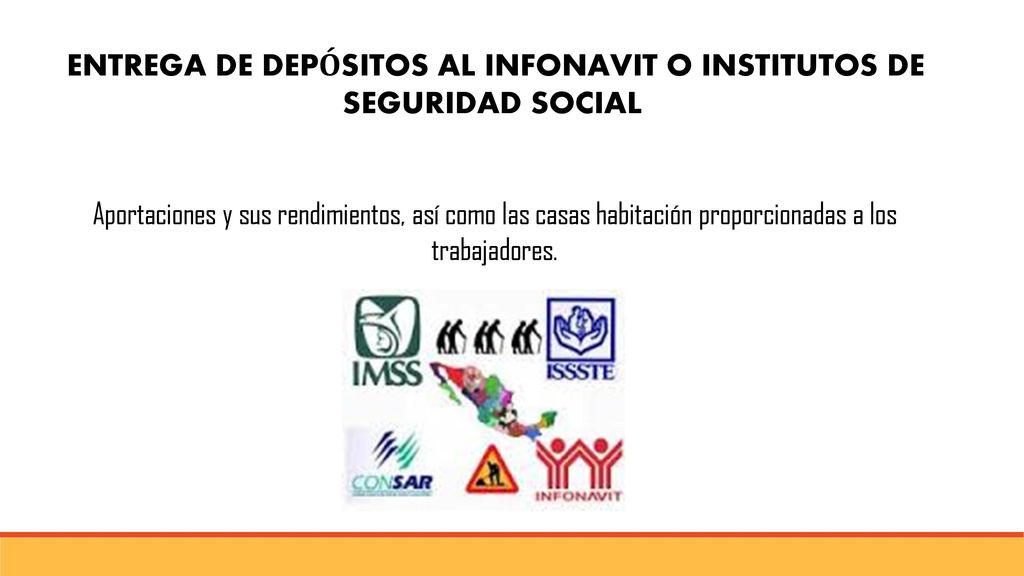 ENTREGA DE DEPÓSITOS AL INFONAVIT O INSTITUTOS DE SEGURIDAD SOCIAL

Aportaciones y sus rendimientos, así como las casas habitación proporcionadas a los trabajadores.

IMSS

ISSSTE

CONSAR

INFONAVIT